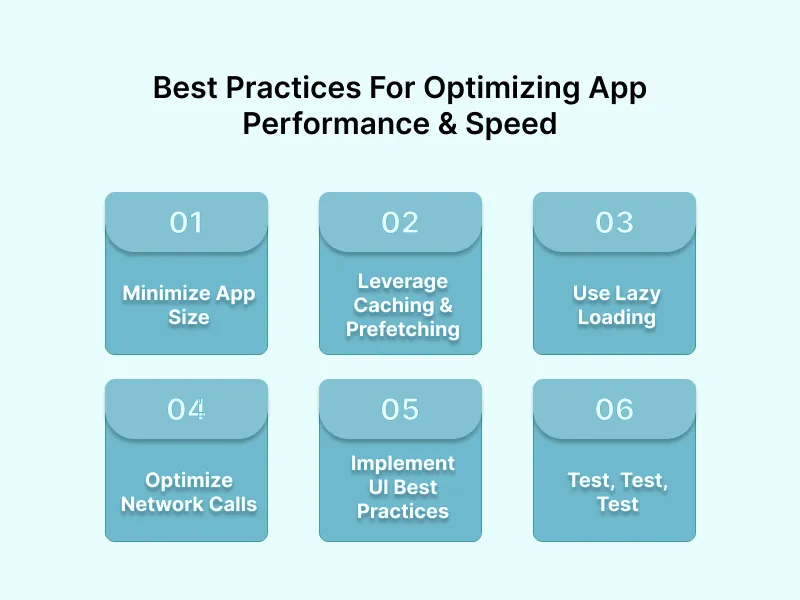 Best Practices For Optimizing App Performance & Speed

01

Minimize App Size

02

Leverage Caching & Prefetching

03

Use Lazy Loading

04

Optimize Network Calls

05

Implement UI Best Practices

06

Test, Test, Test